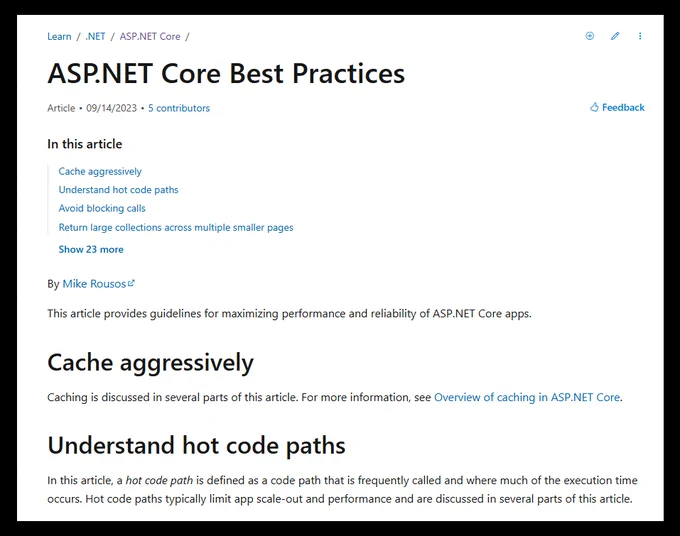 Learn / .NET / ASP.NET Core /

ASP.NET Core Best Practices

Article • 09/14/2023 • 5 contributors

Feedback

In this article

Cache aggressively
Understand hot code paths
Avoid blocking calls
Return large collections across multiple smaller pages

Show 23 more

By Mike Rousos

This article provides guidelines for maximizing performance and reliability of ASP.NET Core apps.

Cache aggressively

Caching is discussed in several parts of this article. For more information, see Overview of caching in ASP.NET Core.

Understand hot code paths

In this article, a hot code path is defined as a code path that is frequently called and where much of the execution time occurs. Hot code paths typically limit app scale-out and performance and are discussed in several parts of this article.